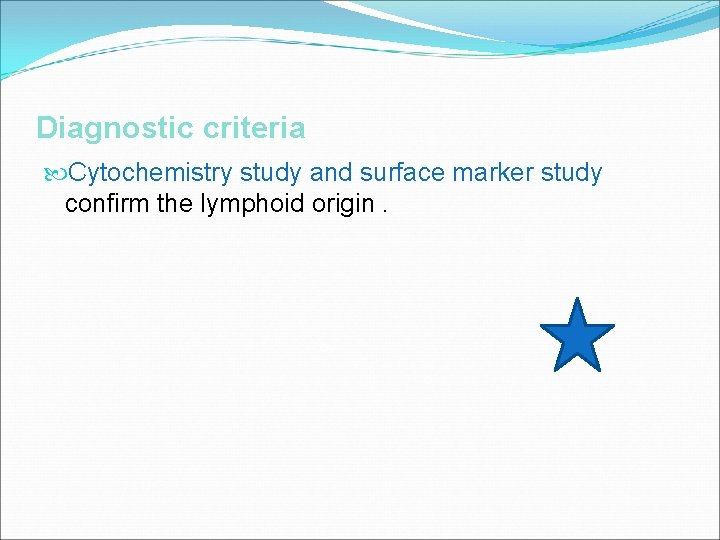 Diagnostic criteria

Cytochemistry study and surface marker study confirm the lymphoid origin .